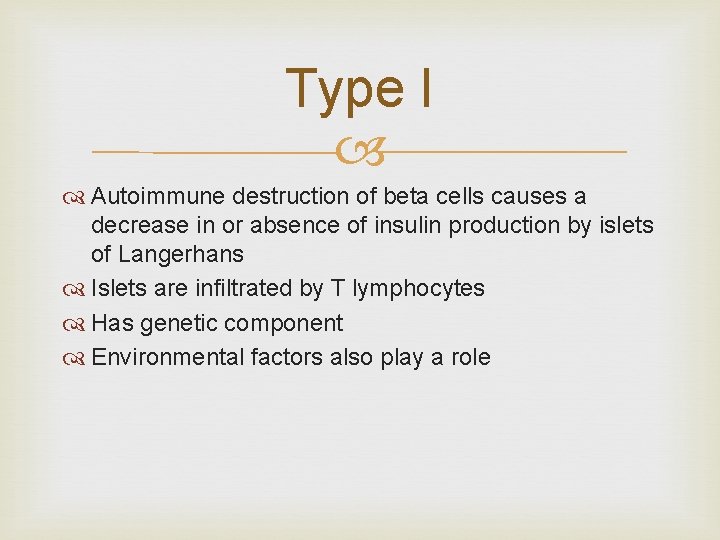 Type I

Autoimmune destruction of beta cells causes a decrease in or absence of insulin production by islets of Langerhans

Islets are infiltrated by T lymphocytes

Has genetic component

Environmental factors also play a role